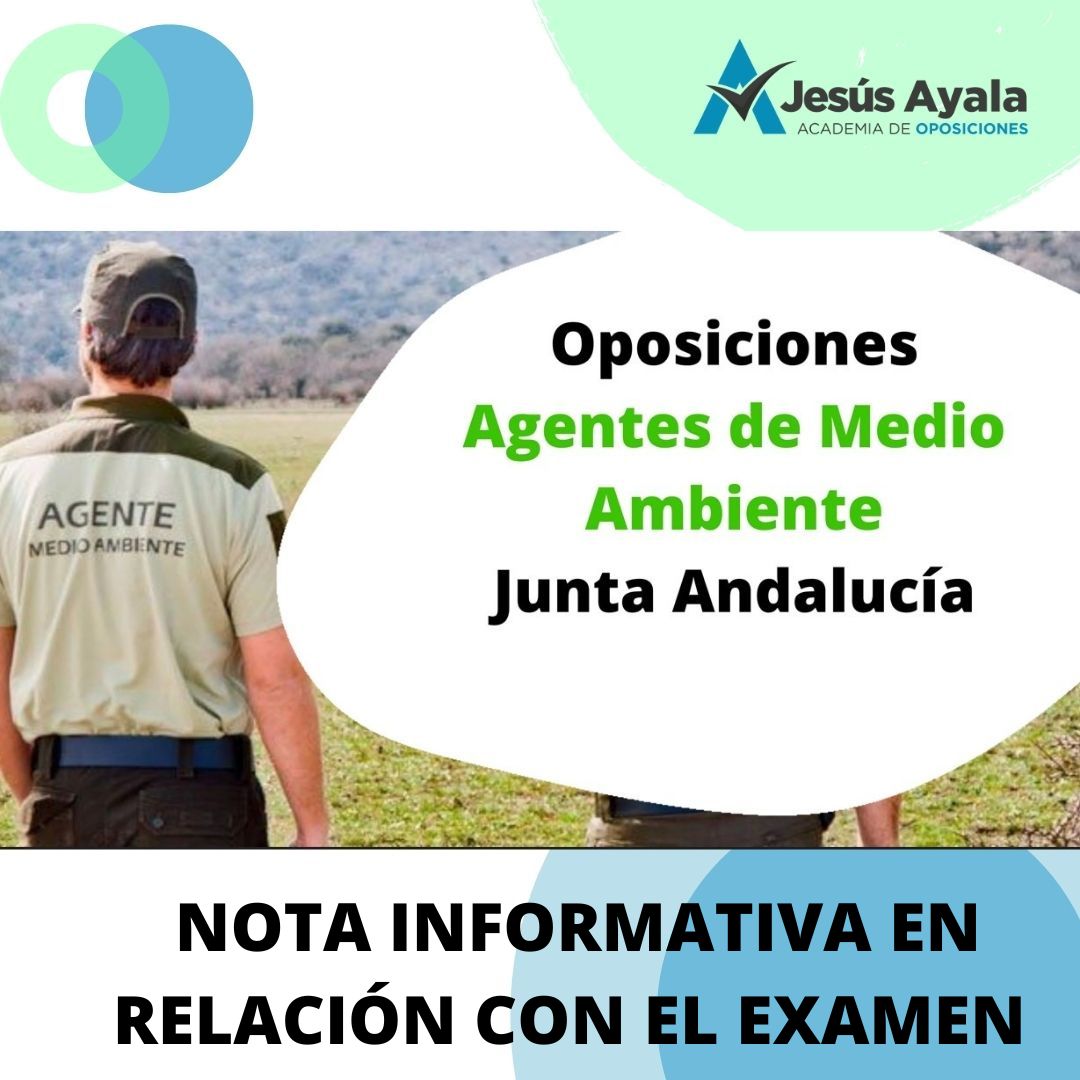 Jesús Ayala
ACADEMIA DE OPOSICIONES

AGENTE
MEDIO AMBIENTE

Oposiciones
Agentes de Medio Ambiente
Junta Andalucía

NOTA INFORMATIVA EN RELACIÓN CON EL EXAMEN